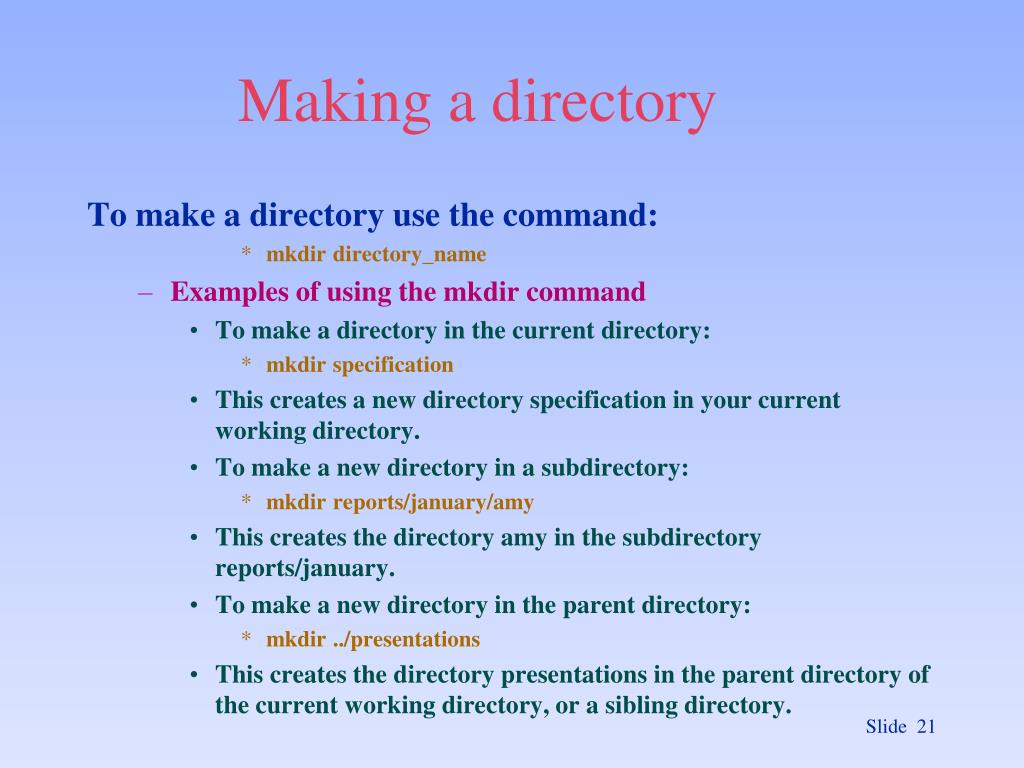 Making a directory

To make a directory use the command:

* mkdir directory_name

– Examples of using the mkdir command

• To make a directory in the current directory:

* mkdir specification

• This creates a new directory specification in your current working directory.

• To make a new directory in a subdirectory:

* mkdir reports/january/amy

• This creates the directory amy in the subdirectory reports/january.

• To make a new directory in the parent directory:

* mkdir ../presentations

• This creates the directory presentations in the parent directory of the current working directory, or a sibling directory.

Slide 21